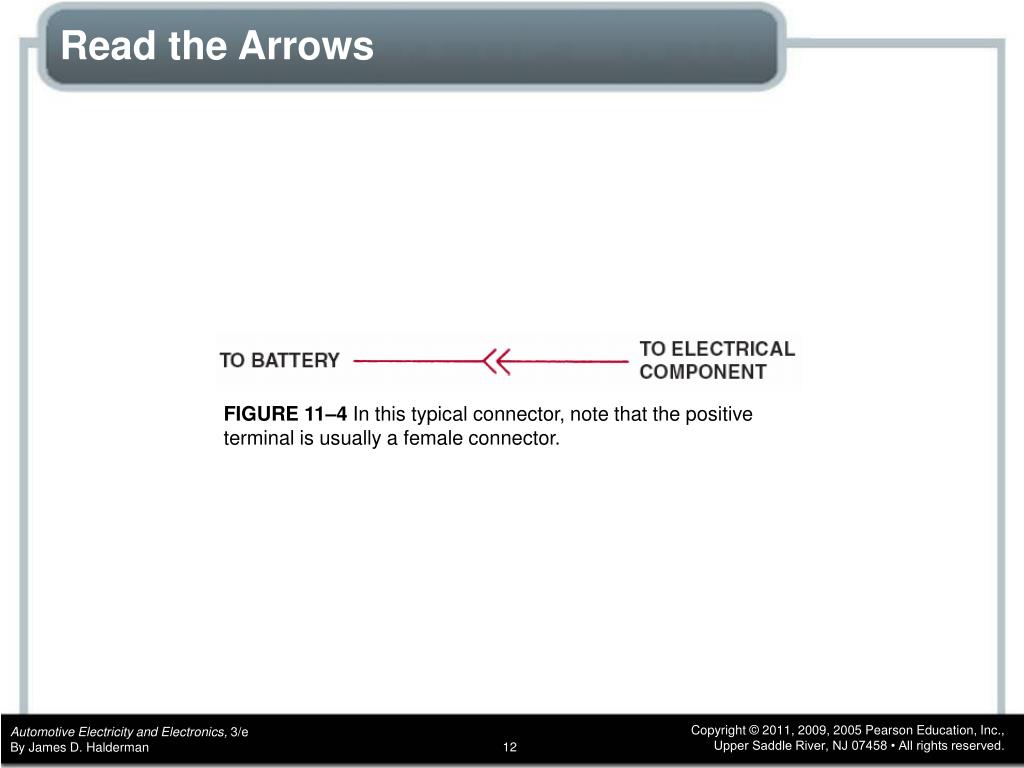 Read the Arrows

TO BATTERY

TO ELECTRICAL COMPONENT

FIGURE 11–4 In this typical connector, note that the positive terminal is usually a female connector.

Automotive Electricity and Electronics, 3/e
By James D. Halderman

12

Copyright © 2011, 2009, 2005 Pearson Education, Inc.,
Upper Saddle River, NJ 07458 • All rights reserved.